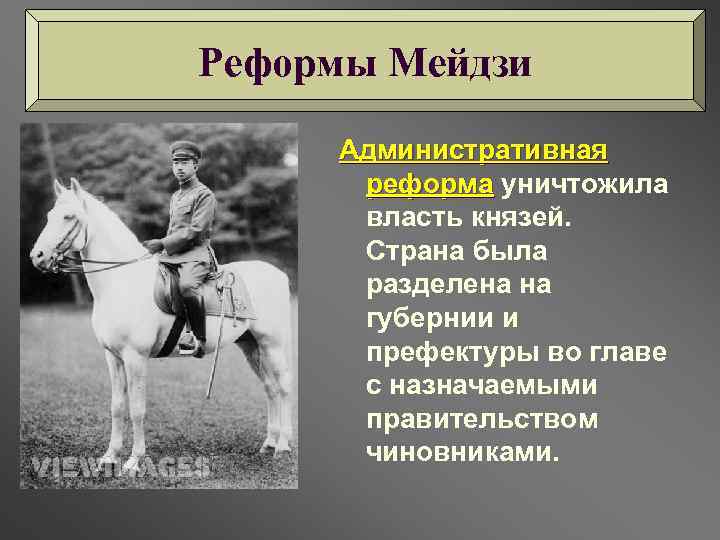 Реформы Мейдзи

Административная реформа уничтожила власть князей. Страна была разделена на губернии и префектуры во главе с назначаемыми правительством чиновниками.

VIEWIMAGES